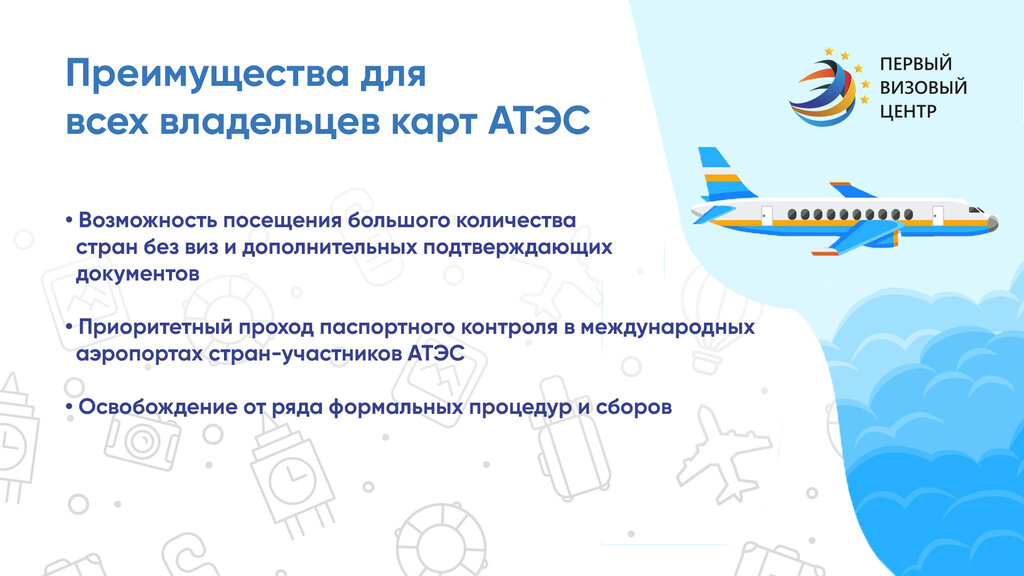 Преимущества для всех владельцев карт АТЭС

ПЕРВЫЙ ВИЗОВЫЙ ЦЕНТР

• Возможность посещения большого количества стран без виз и дополнительных подтверждающих документов

• Приоритетный проход паспортного контроля в международных аэропортах стран-участников АТЭС

• Освобождение от ряда формальных процедур и сборов